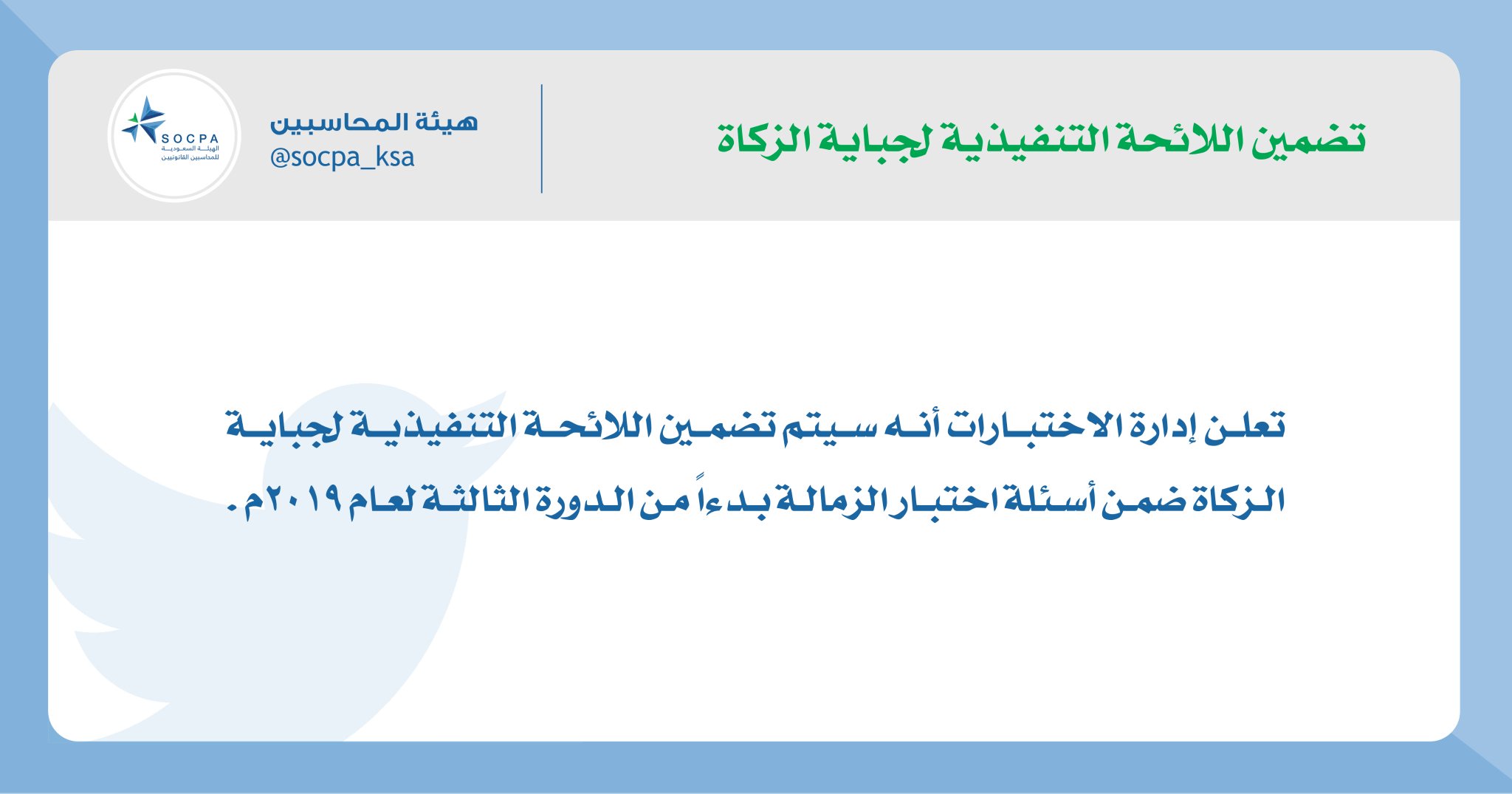 تضمين اللائحة التنفيذية لجباية الزكاة

هيئة المحاسبين
@socpa_ksa

SOCPA
الهيئة السعودية
للمحاسبين القانونيين

تعلن إدارة الاختبارات أنه سيتم تضمين اللائحة التنفيذية لجباية الزكاة ضمن أسئلة اختبار الزمالة بدءاً من الدورة الثالثة لعام ٢٠١٩م.